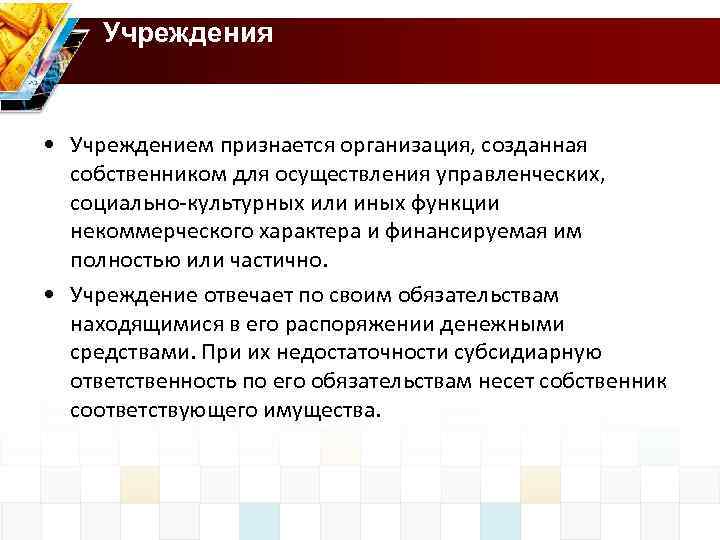 Учреждения

• Учреждением признается организация, созданная собственником для осуществления управленческих, социально-культурных или иных функции некоммерческого характера и финансируемая им полностью или частично.

• Учреждение отвечает по своим обязательствам находящимися в его распоряжении денежными средствами. При их недостаточности субсидиарную ответственность по его обязательствам несет собственник соответствующего имущества.